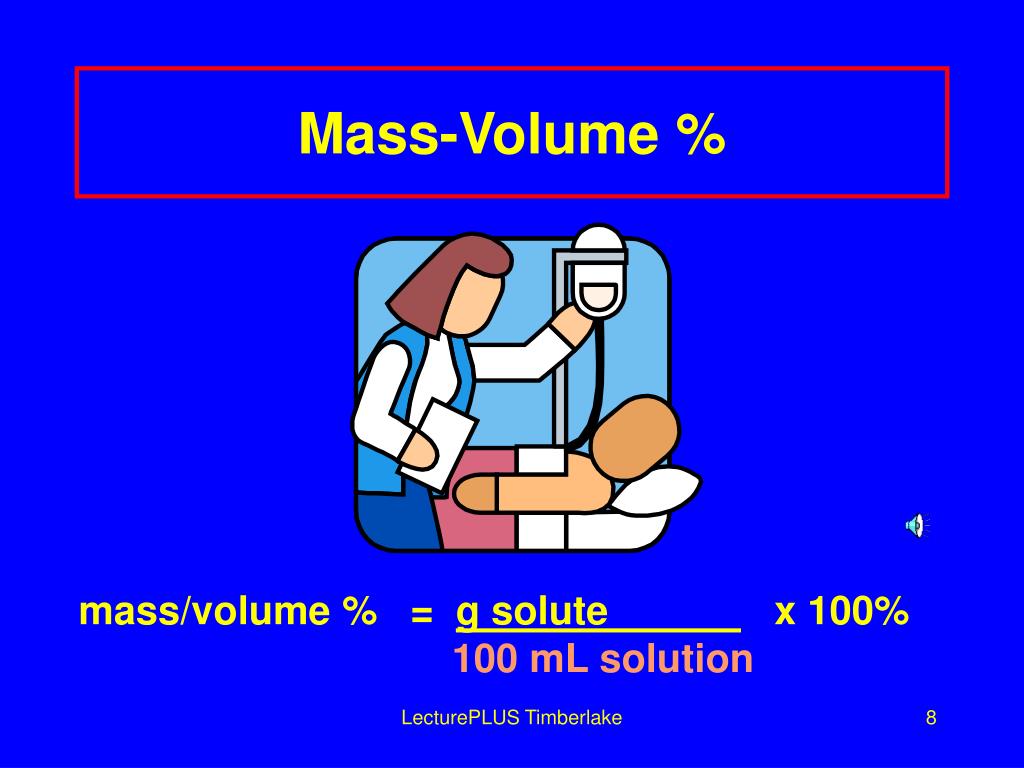 Mass-Volume %

mass/volume % = $\frac{\text{g solute}}{\text{100 mL solution}}$ x 100%

LecturePLUS Timberlake

8